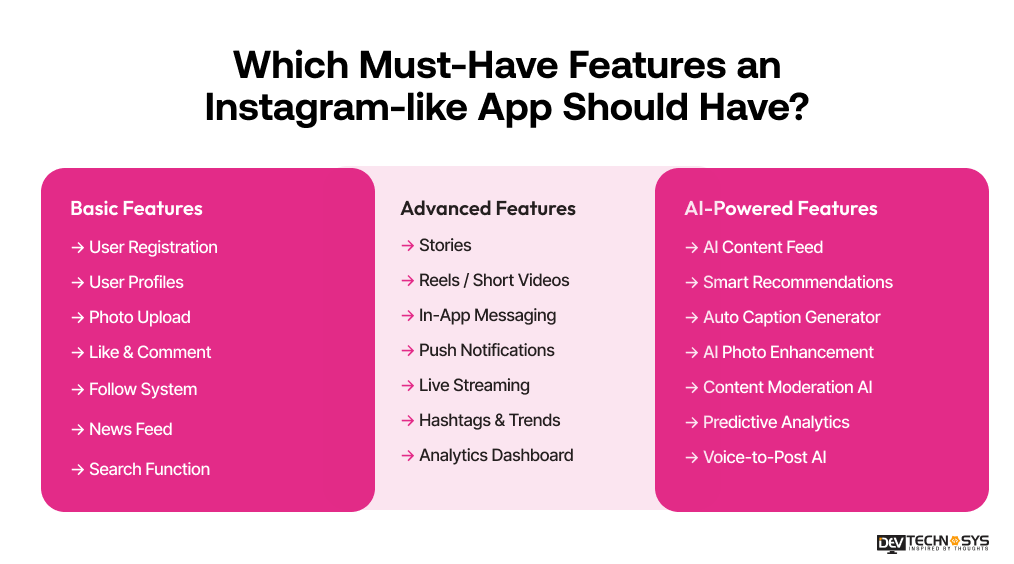 Which Must-Have Features an Instagram-like App Should Have?

Basic Features
→ User Registration
→ User Profiles
→ Photo Upload
→ Like & Comment
→ Follow System
→ News Feed
→ Search Function

Advanced Features
→ Stories
→ Reels / Short Videos
→ In-App Messaging
→ Push Notifications
→ Live Streaming
→ Hashtags & Trends
→ Analytics Dashboard

AI-Powered Features
→ AI Content Feed
→ Smart Recommendations
→ Auto Caption Generator
→ AI Photo Enhancement
→ Content Moderation AI
→ Predictive Analytics
→ Voice-to-Post AI

DEV TECHNOSYS
INSPIRED BY THOUGHTS